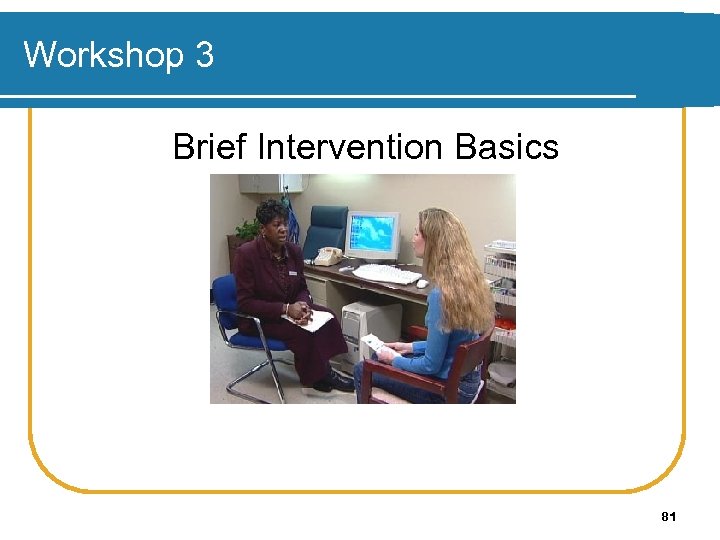 Workshop 3

Brief Intervention Basics

81